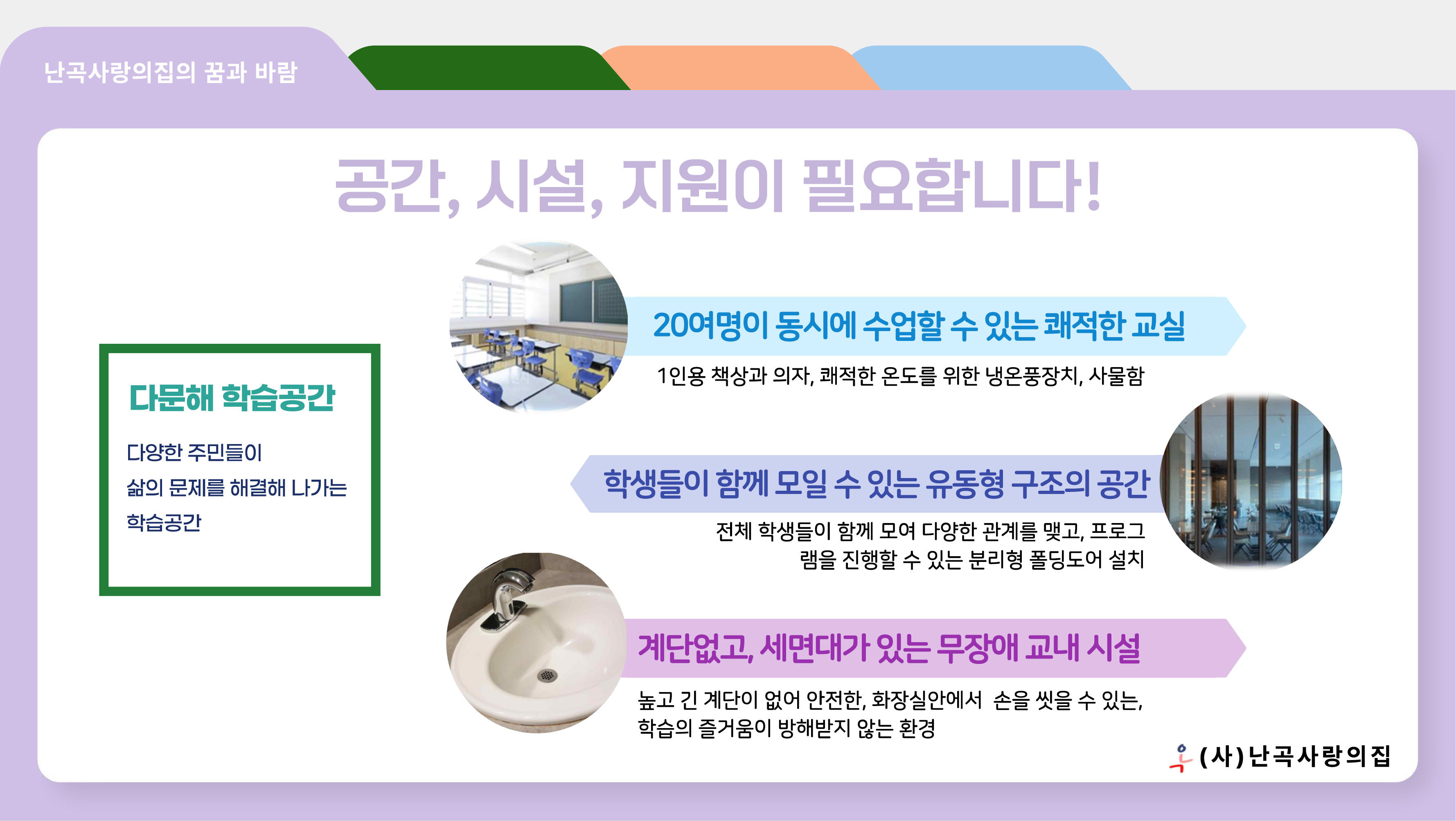 난곡사랑의집의 꿈과 바람

공간, 시설, 지원이 필요합니다!

다문해 학습공간

다양한 주민들이 삶의 문제를 해결해 나가는 학습공간

20여명이 동시에 수업할 수 있는 쾌적한 교실

1인용 책상과 의자, 쾌적한 온도를 위한 냉온풍장치, 사물함

학생들이 함께 모일 수 있는 유동형 구조의 공간

전체 학생들이 함께 모여 다양한 관계를 맺고, 프로그램을 진행할 수 있는 분리형 폴딩도어 설치

계단없고, 세면대가 있는 무장애 교내 시설

높고 긴 계단이 없어 안전한, 화장실안에서 손을 씻을 수 있는, 학습의 즐거움이 방해받지 않는 환경

(사)난곡사랑의집